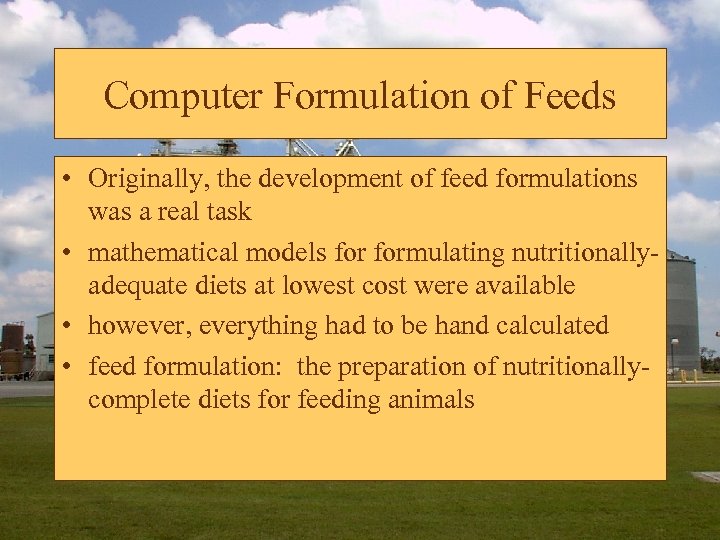 Computer Formulation of Feeds

• Originally, the development of feed formulations was a real task

• mathematical models for formulating nutritionally-adequate diets at lowest cost were available

• however, everything had to be hand calculated

• feed formulation:  the preparation of nutritionally-complete diets for feeding animals